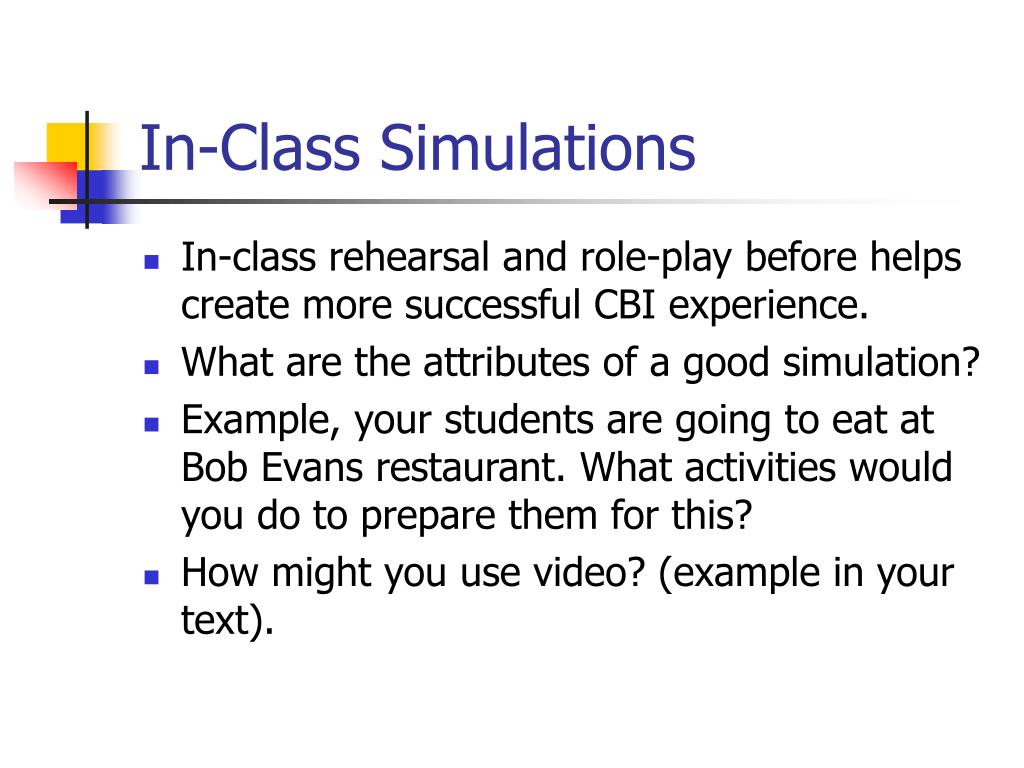 In-Class Simulations

- In-class rehearsal and role-play before helps create more successful CBI experience.
- What are the attributes of a good simulation?
- Example, your students are going to eat at Bob Evans restaurant. What activities would you do to prepare them for this?
- How might you use video? (example in your text).